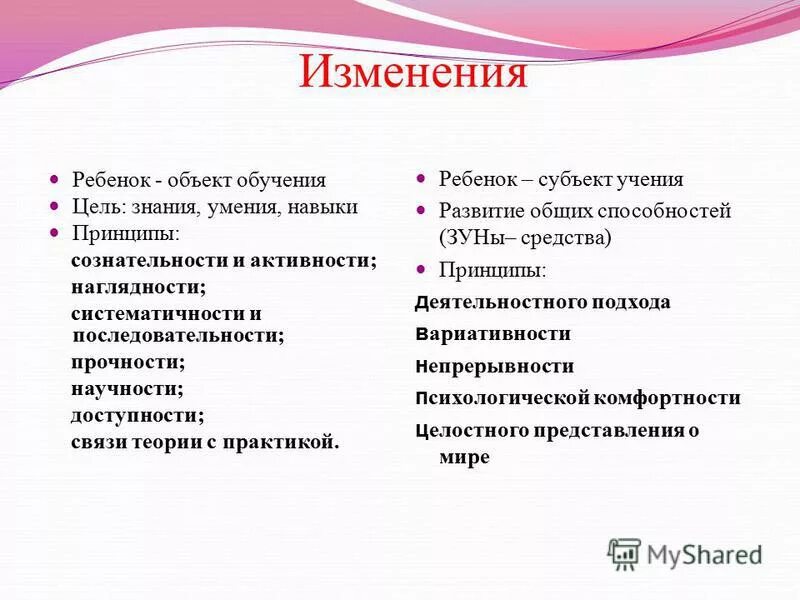 Изменения

Ребенок - объект обучения
Цель: знания, умения, навыки
Принципы:
сознательности и активности;
наглядности;
систематичности и последовательности;
прочности;
научности;
доступности;
связи теории с практикой.

Ребенок – субъект учения
Развитие общих способностей (ЗУНы– средства)
Принципы:
Деятельностного подхода
Вариативности
Непрерывности
Психологической комфортности
Целостного представления о мире

MyShared